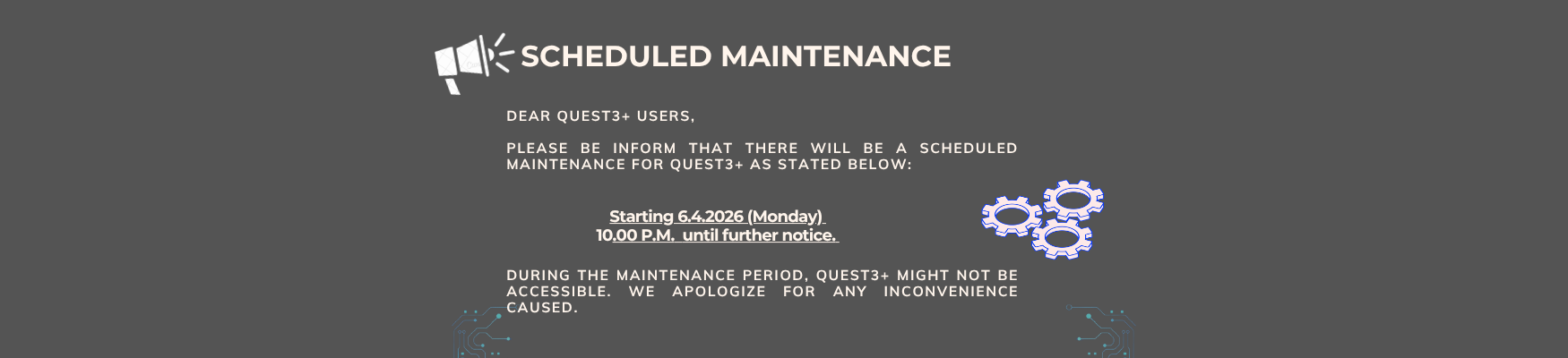 SCHEDULED MAINTENANCE

DEAR QUEST3+ USERS,

PLEASE BE INFORM THAT THERE WILL BE A SCHEDULED MAINTENANCE FOR QUEST3+ AS STATED BELOW:

Starting 6.4.2026 (Monday)
10.00 P.M. until further notice.

DURING THE MAINTENANCE PERIOD, QUEST3+ MIGHT NOT BE ACCESSIBLE. WE APOLOGIZE FOR ANY INCONVENIENCE CAUSED.